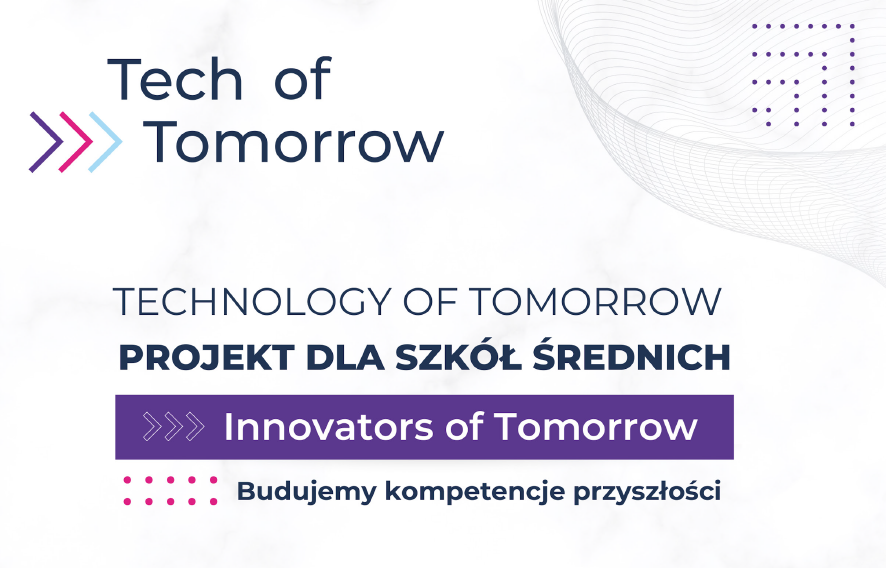 Tech of Tomorrow

TECHNOLOGY OF TOMORROW

PROJEKT DLA SZKÓŁ ŚREDNICH

Innovators of Tomorrow

Budujemy kompetencje przyszłości